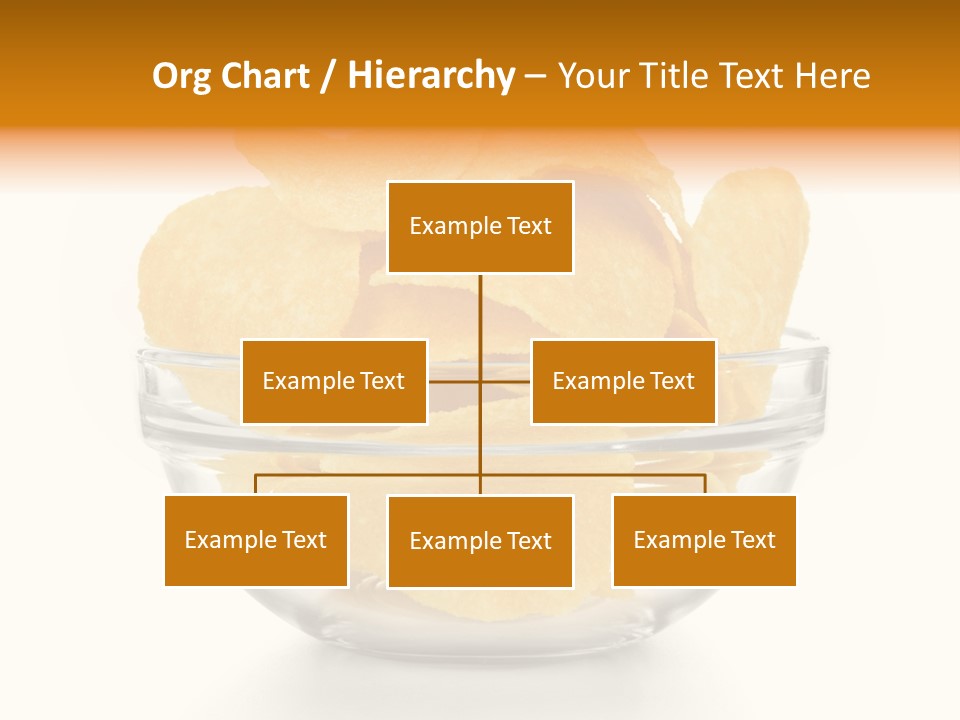 Org Chart / Hierarchy – Your Title Text Here

Example Text

Example Text

Example Text

Example Text

Example Text

Example Text